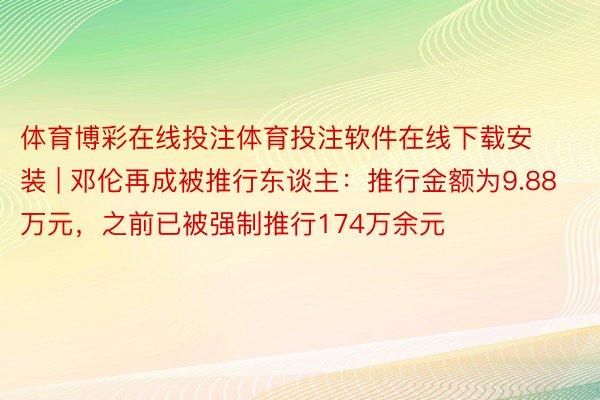 体育博彩在线投注体育投注软件在线下载安装 | 邓伦再成被推行东谈主：推行金额为9.88万元，之前已被强制推行174万余元